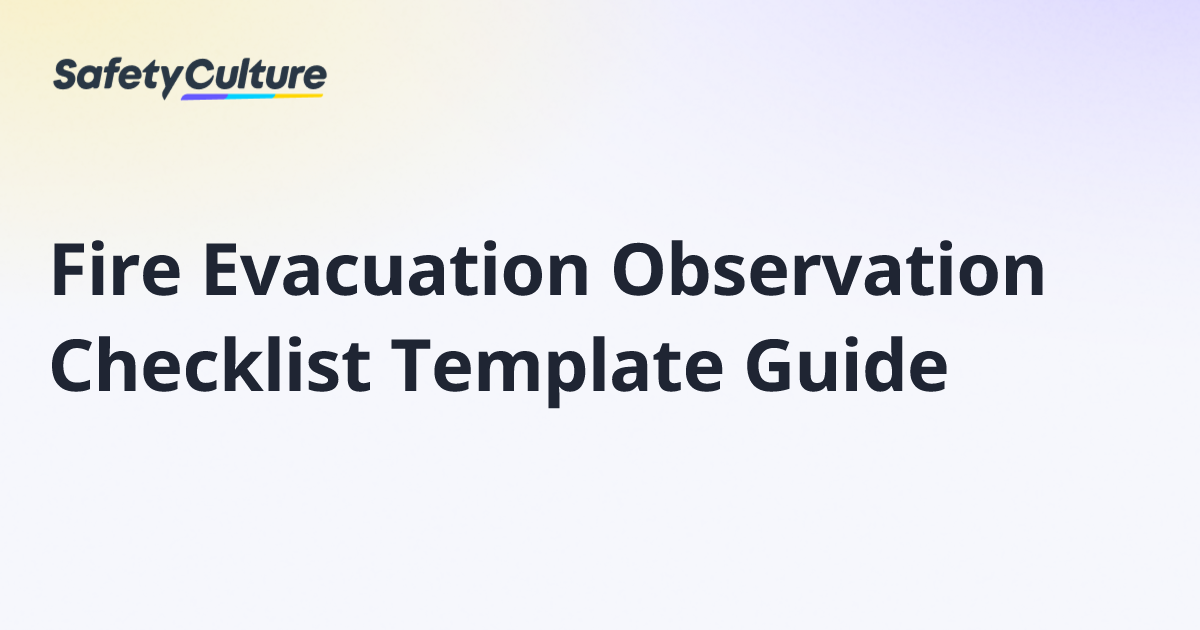 SafetyCulture

Fire Evacuation Observation Checklist Template Guide